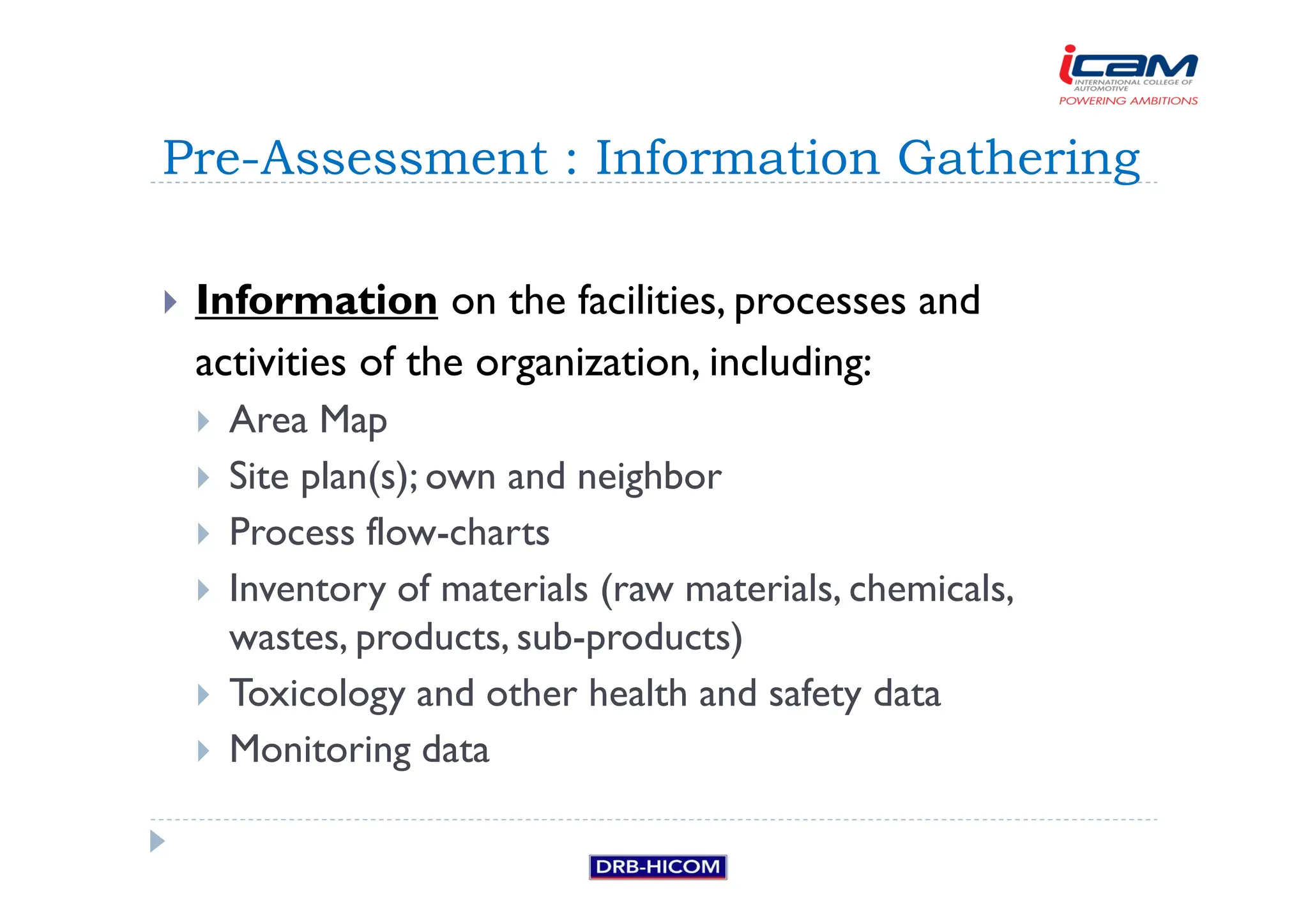 icam
INTERNATIONAL COLLEGE OF AUTOMOTIVE
POWERING AMBITIONS

Pre-Assessment : Information Gathering

Information on the facilities, processes and activities of the organization, including:

Area Map

Site plan(s); own and neighbor

Process flow-charts

Inventory of materials (raw materials, chemicals, wastes, products, sub-products)

Toxicology and other health and safety data

Monitoring data

DRB-HICOM